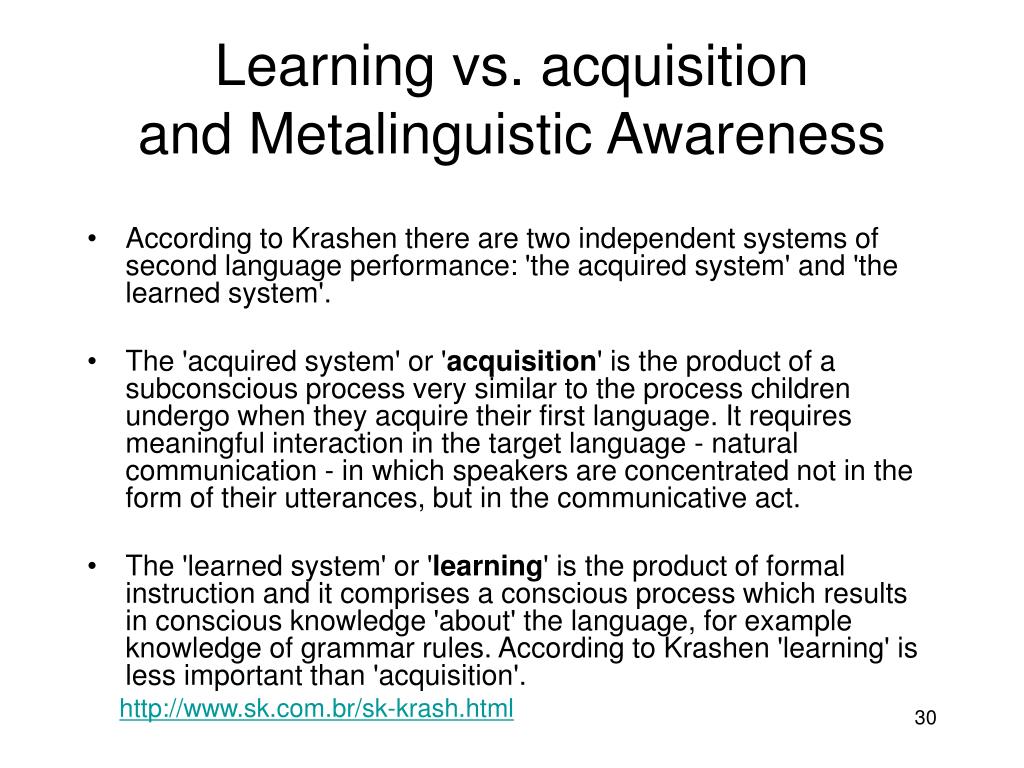 Learning vs. acquisition
and Metalinguistic Awareness

• According to Krashen there are two independent systems of second language performance: 'the acquired system' and 'the learned system'.

• The 'acquired system' or 'acquisition' is the product of a subconscious process very similar to the process children undergo when they acquire their first language. It requires meaningful interaction in the target language - natural communication - in which speakers are concentrated not in the form of their utterances, but in the communicative act.

• The 'learned system' or 'learning' is the product of formal instruction and it comprises a conscious process which results in conscious knowledge 'about' the language, for example knowledge of grammar rules. According to Krashen 'learning' is less important than 'acquisition'.

http://www.sk.com.br/sk-krash.html

30